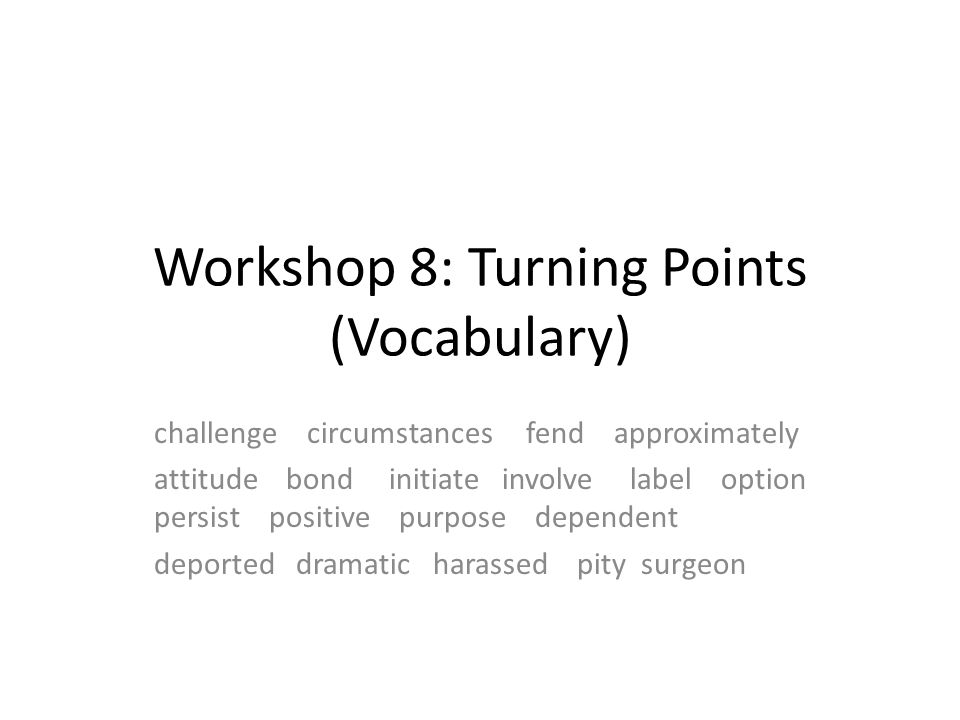 Workshop 8: Turning Points (Vocabulary)

challenge circumstances fend approximately attitude bond initiate involve label option persist positive purpose dependent deported dramatic harassed pity surgeon